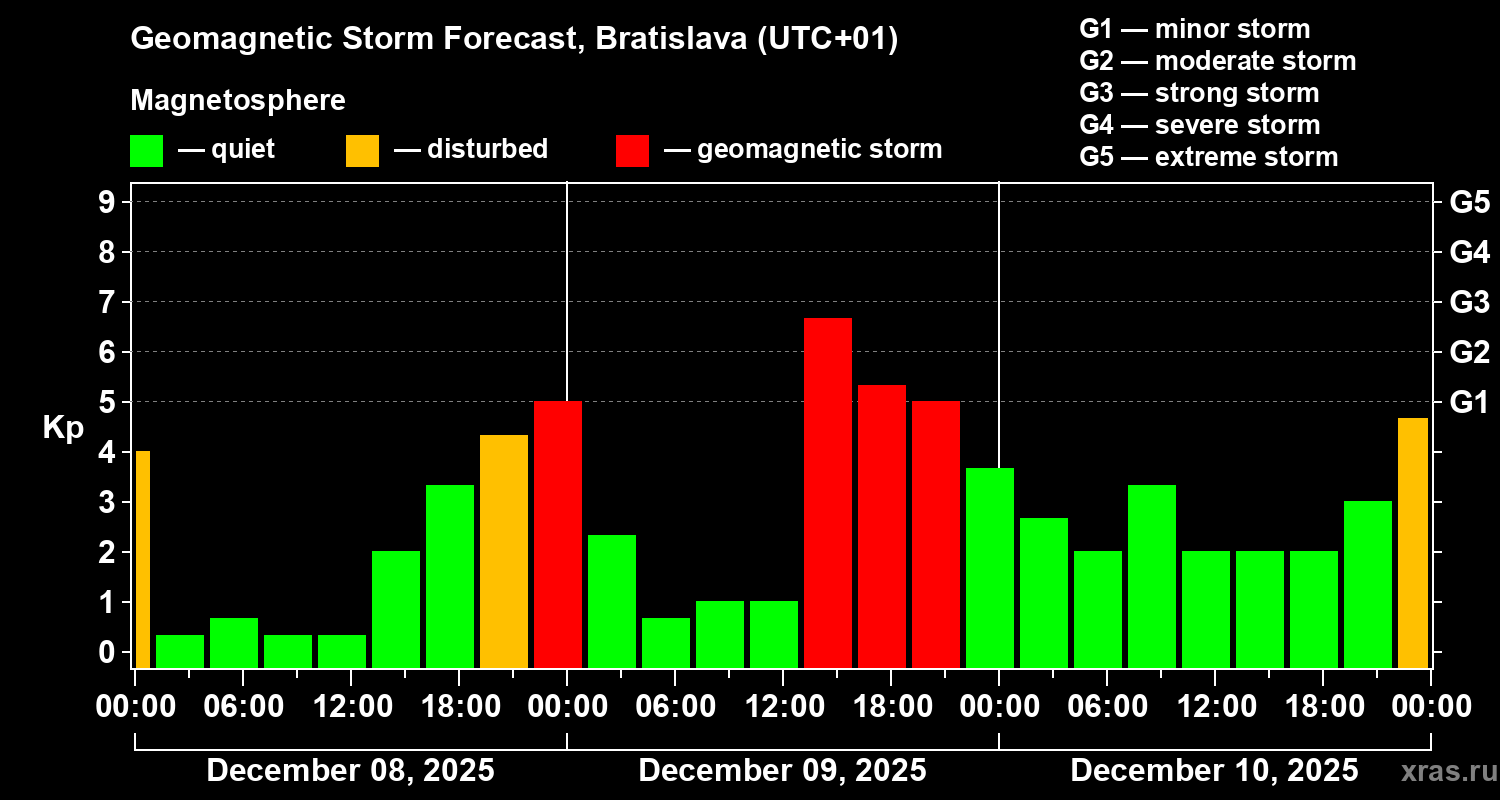 Geomagnetic Storm Forecast, Bratislava (UTC+01)

Magnetosphere

— quiet — disturbed — geomagnetic storm

G1 — minor storm
G2 — moderate storm
G3 — strong storm
G4 — severe storm
G5 — extreme storm

Kp

9
8
7
6
5
4
3
2
1
0

G5
G4
G3
G2
G1

00:00 06:00 12:00 18:00 00:00 06:00 12:00 18:00 00:00 06:00 12:00 18:00 00:00

December 08, 2025 December 09, 2025 December 10, 2025

xras.ru